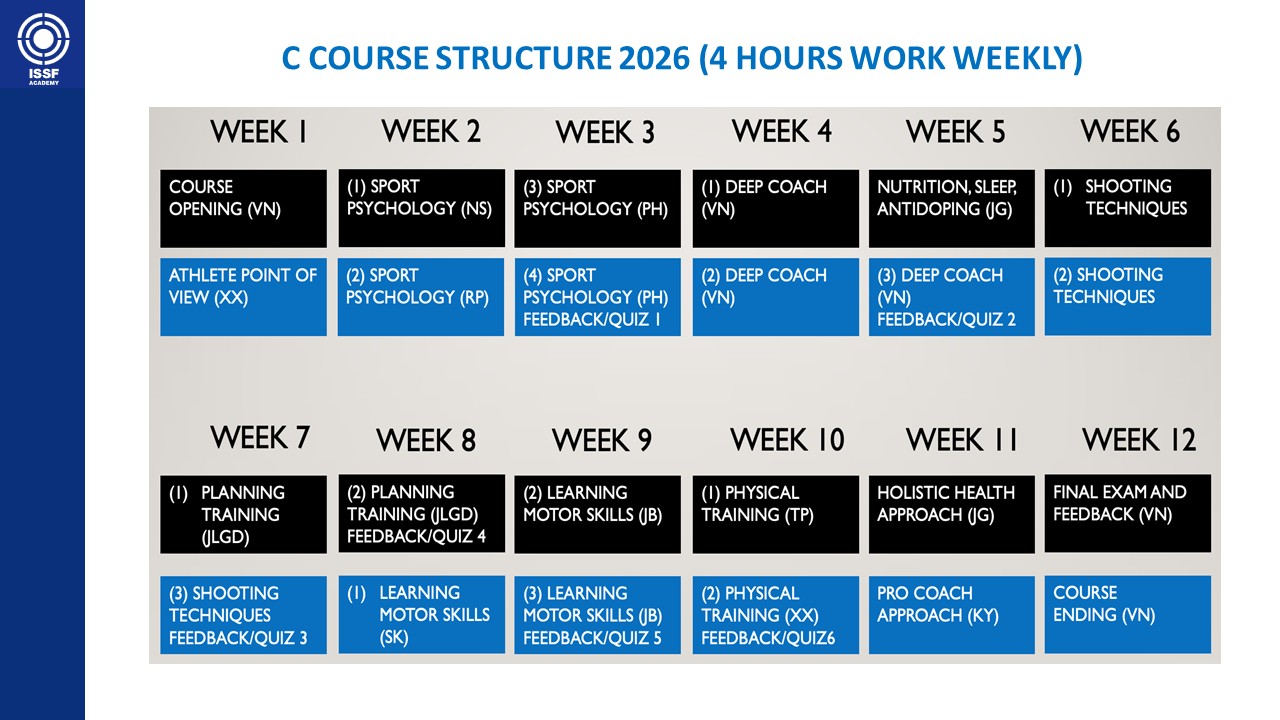 ISSF
ACADEMY

C COURSE STRUCTURE 2026 (4 HOURS WORK WEEKLY)

| WEEK 1 | WEEK 2 | WEEK 3 | WEEK 4 | WEEK 5 | WEEK 6 |
|---|---|---|---|---|---|
| COURSE OPENING (VN) | (1) SPORT PSYCHOLOGY (NS) | (3) SPORT PSYCHOLOGY (PH) | (1) DEEP COACH (VN) | NUTRITION, SLEEP, ANTIDOPING (JG) | (1) SHOOTING TECHNIQUES |
| ATHLETE POINT OF VIEW (XX) | (2) SPORT PSYCHOLOGY (RP) | (4) SPORT PSYCHOLOGY (PH) FEEDBACK/QUIZ 1 | (2) DEEP COACH (VN) | (3) DEEP COACH (VN) FEEDBACK/QUIZ 2 | (2) SHOOTING TECHNIQUES |

| WEEK 7 | WEEK 8 | WEEK 9 | WEEK 10 | WEEK 11 | WEEK 12 |
|---|---|---|---|---|---|
| (1) PLANNING TRAINING (JLGD) | (2) PLANNING TRAINING (JLGD) FEEDBACK/QUIZ 4 | (2) LEARNING MOTOR SKILLS (JB) | (1) PHYSICAL TRAINING (TP) | HOLISTIC HEALTH APPROACH (JG) | FINAL EXAM AND FEEDBACK (VN) |
| (3) SHOOTING TECHNIQUES FEEDBACK/QUIZ 3 | (1) LEARNING MOTOR SKILLS (SK) | (3) LEARNING MOTOR SKILLS (JB) FEEDBACK/QUIZ 5 | (2) PHYSICAL TRAINING (XX) FEEDBACK/QUIZ6 | PRO COACH APPROACH (KY) | COURSE ENDING (VN) |